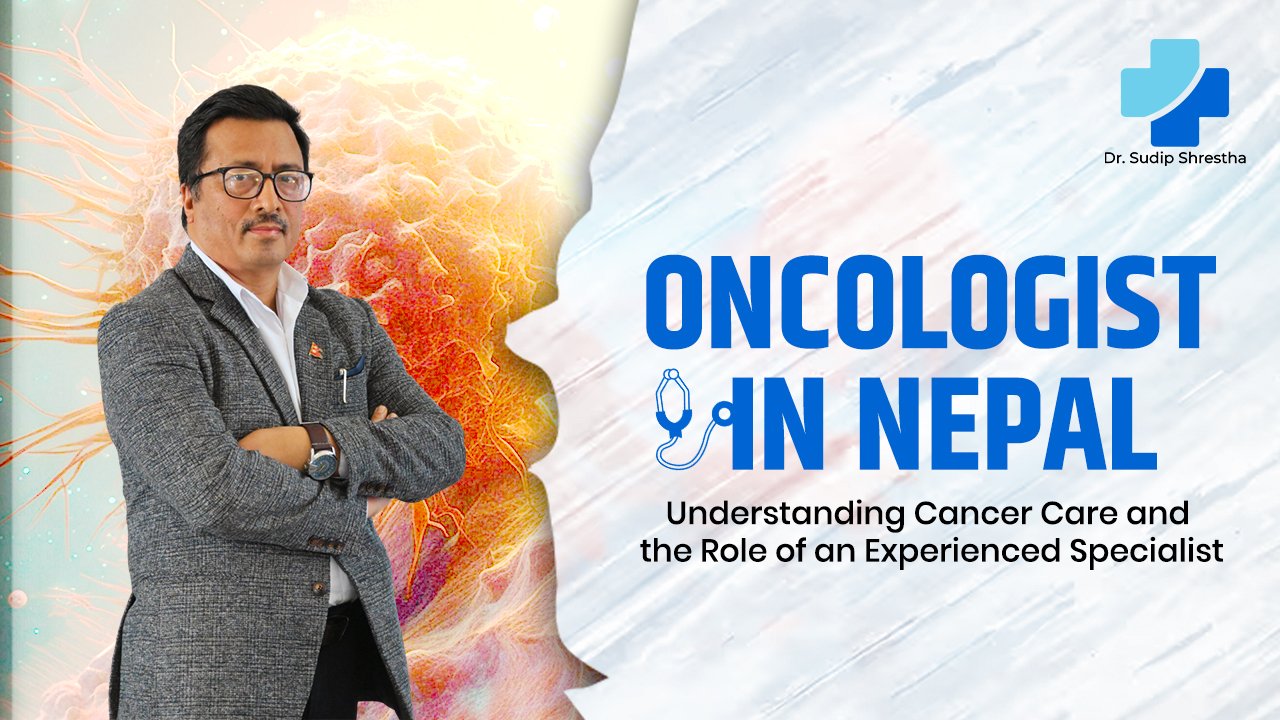 Dr. Sudip Shrestha

ONCOLOGIST IN NEPAL

Understanding Cancer Care and the Role of an Experienced Specialist